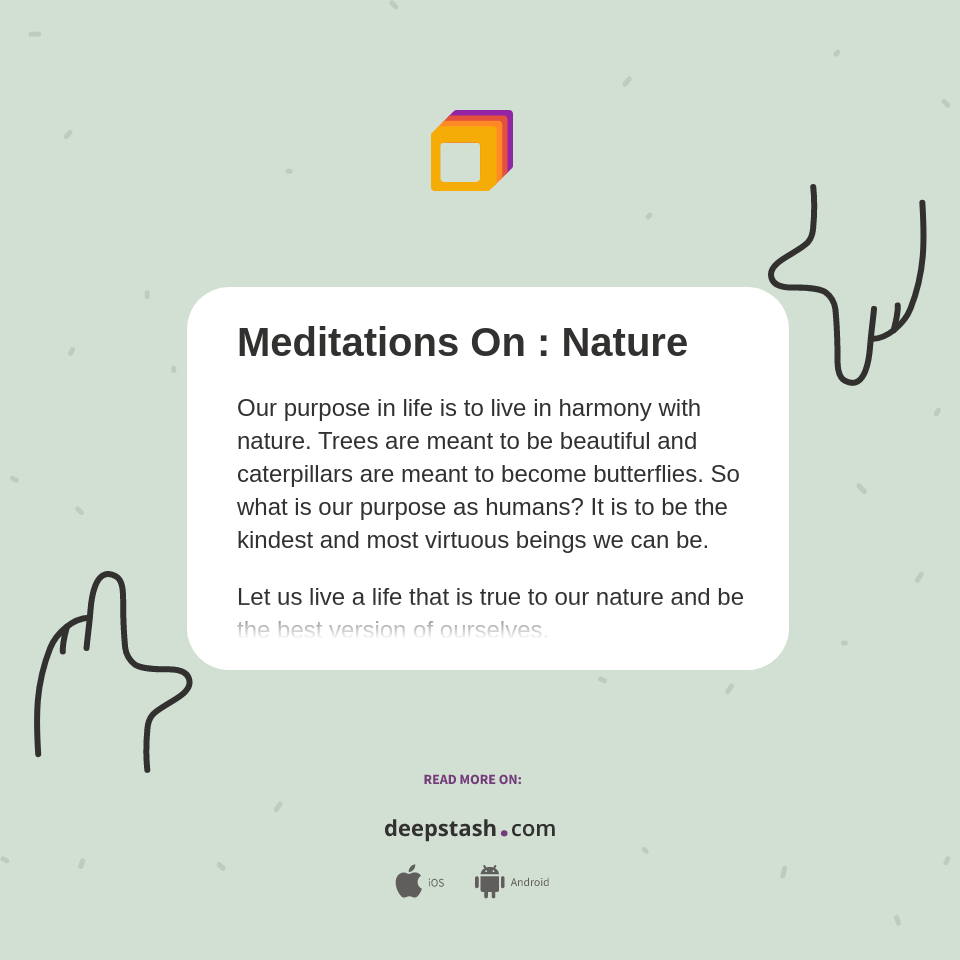 Meditations On : Nature

Our purpose in life is to live in harmony with nature. Trees are meant to be beautiful and caterpillars are meant to become butterflies. So what is our purpose as humans? It is to be the kindest and most virtuous beings we can be.

Let us live a life that is true to our nature and be the best version of ourselves.

READ MORE ON:

deepstash.com

iOS Android